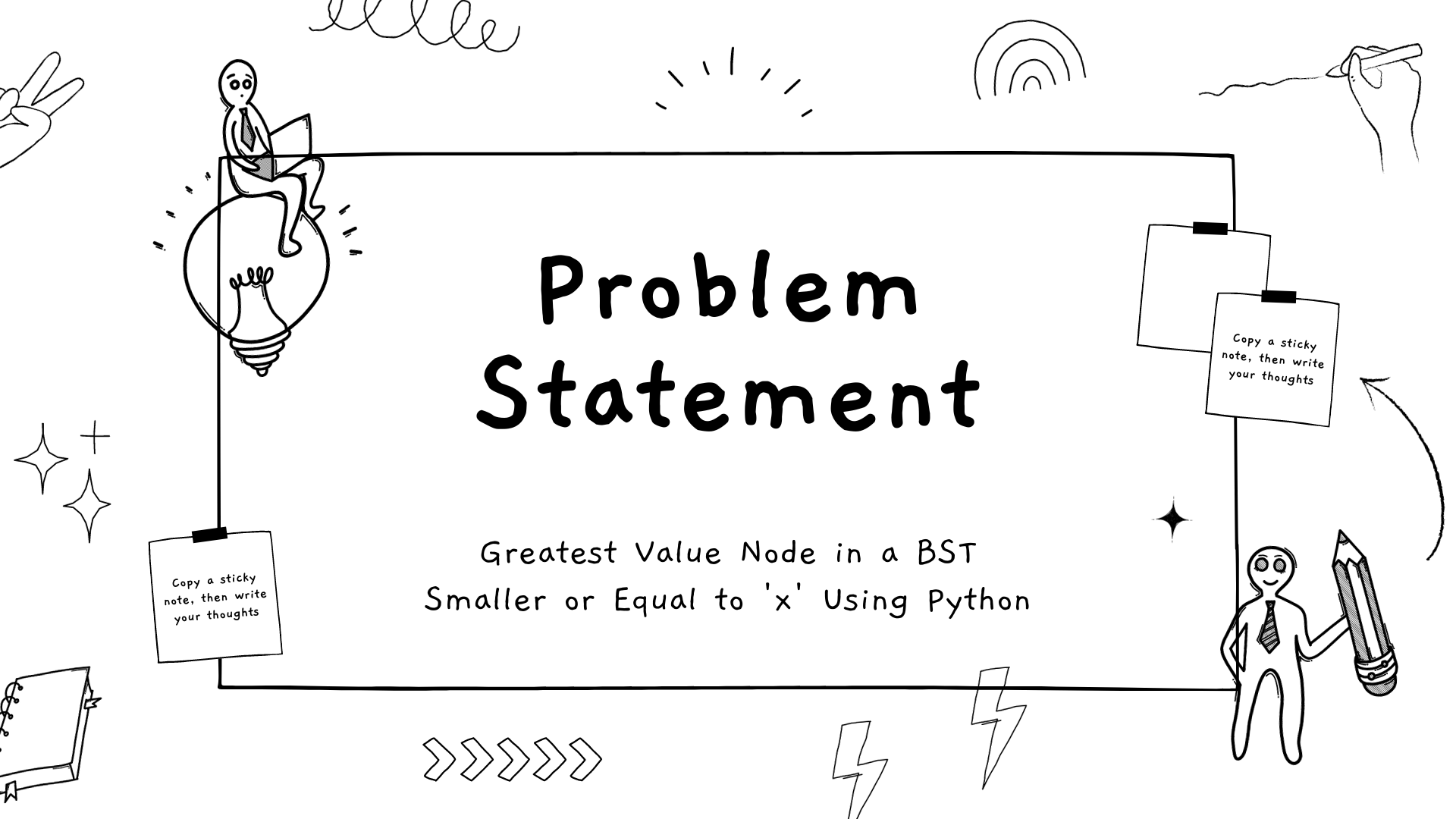 Problem Statement

Greatest Value Node in a BST Smaller or Equal to 'x' Using Python

Copy a sticky note, then write your thoughts

Copy a sticky note, then write your thoughts